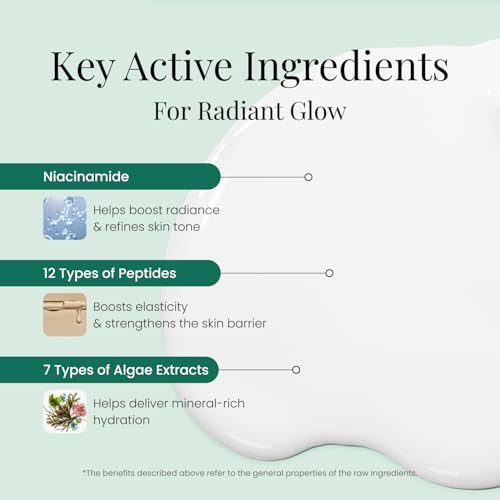 Key Active Ingredients
For Radiant Glow

Niacinamide

Helps boost radiance & refines skin tone

12 Types of Peptides

Boosts elasticity & strengthens the skin barrier

7 Types of Algae Extracts

Helps deliver mineral-rich hydration

*The benefits described above refer to the general properties of the raw ingredients.